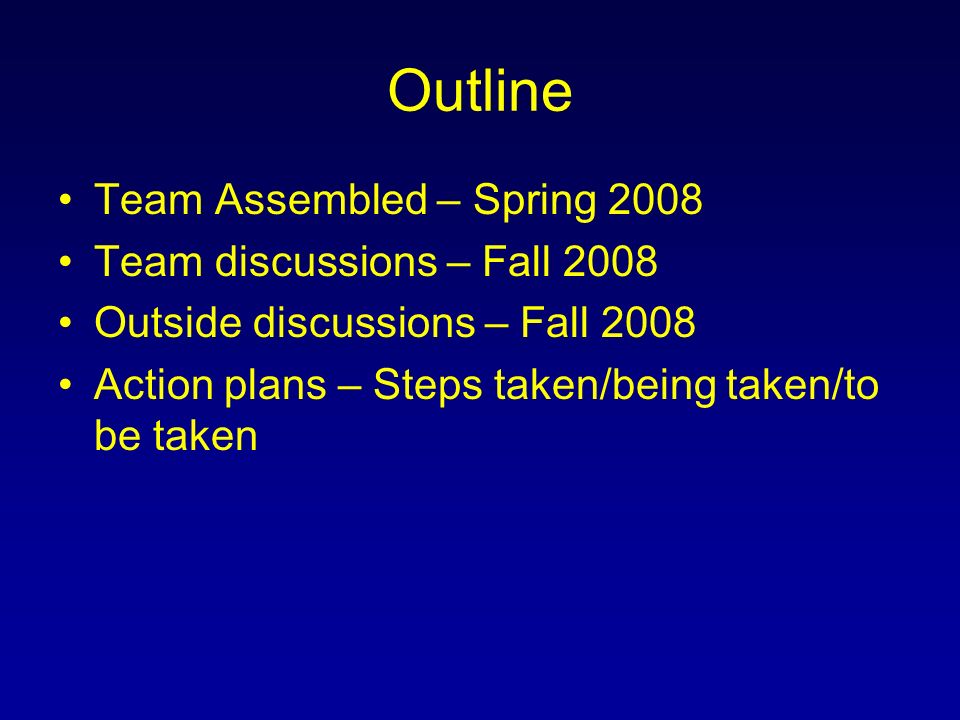 Outline

• Team Assembled – Spring 2008
• Team discussions – Fall 2008
• Outside discussions – Fall 2008
• Action plans – Steps taken/being taken/to be taken